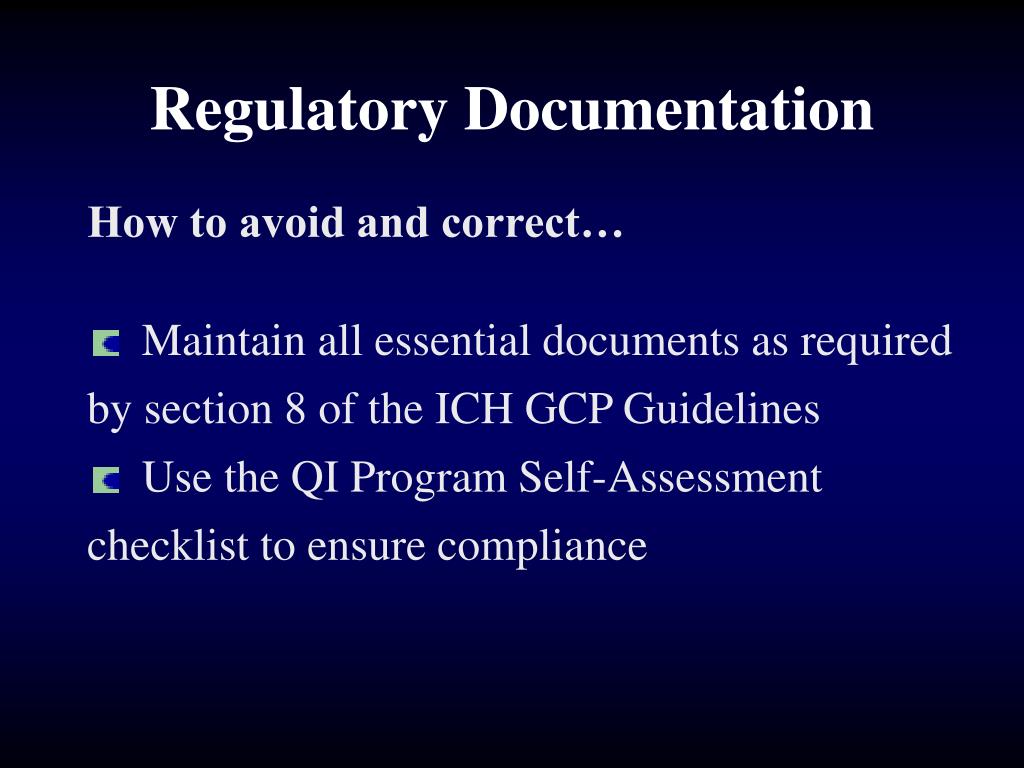 Regulatory Documentation

How to avoid and correct…

Maintain all essential documents as required by section 8 of the ICH GCP Guidelines

Use the QI Program Self-Assessment checklist to ensure compliance